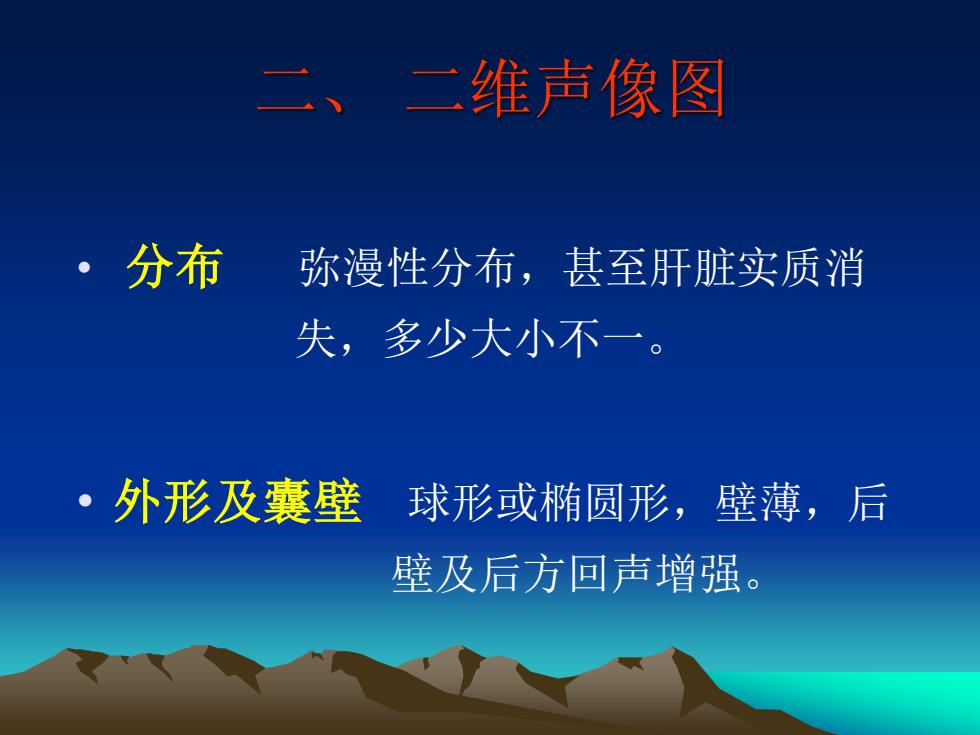 二、 二维声像图

• 分布　弥漫性分布，甚至肝脏实质消失，多少大小不一。

• 外形及囊壁　球形或椭圆形，壁薄，后壁及后方回声增强。